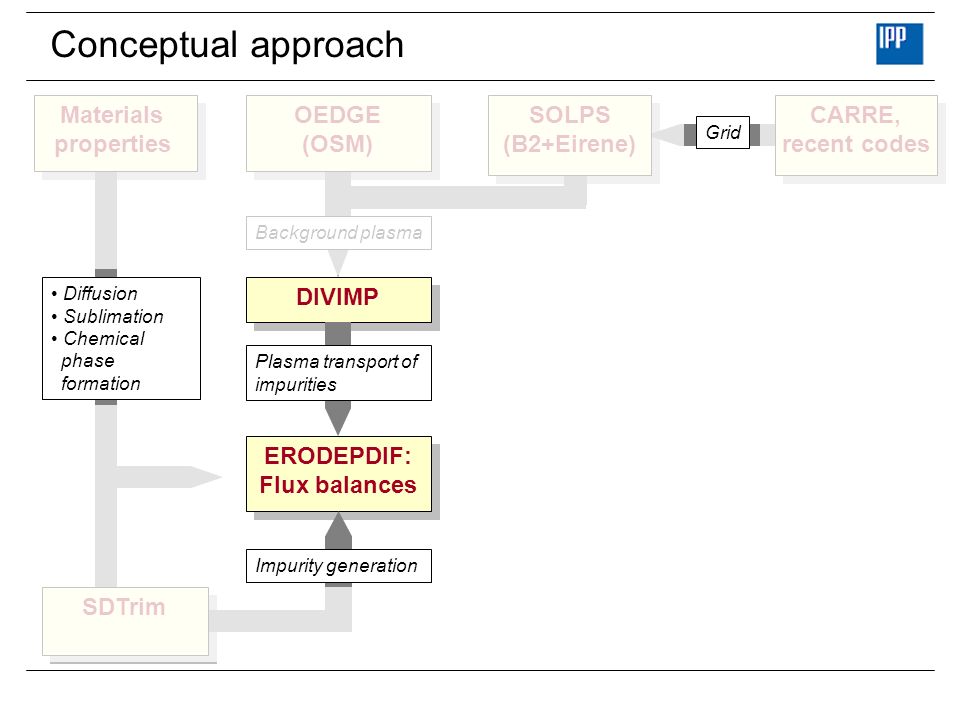 Conceptual approach

IPP

Materials properties

OEDGE (OSM)

SOLPS (B2+Eirene)

Grid

CARRE, recent codes

Background plasma

• Diffusion
• Sublimation
• Chemical phase formation

DIVIMP

Plasma transport of impurities

ERODEPDIF: Flux balances

Impurity generation

SDTrim